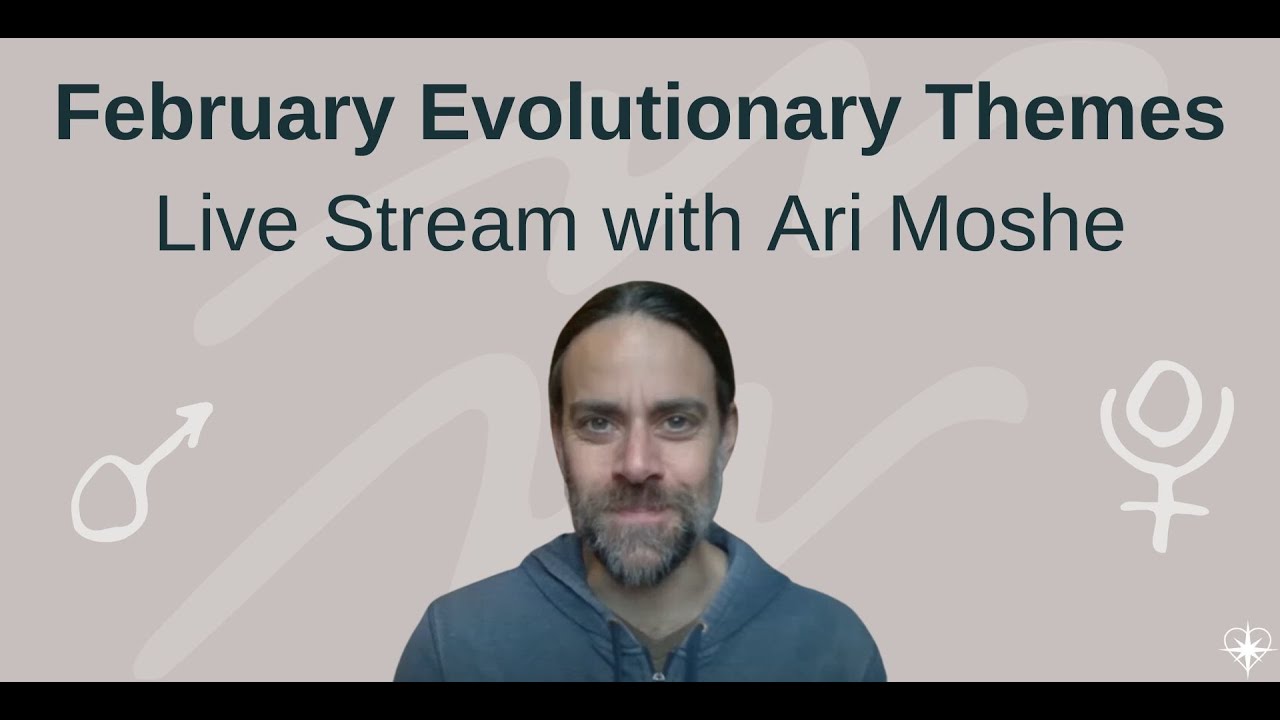 February Evolutionary Themes
Live Stream with Ari Moshe